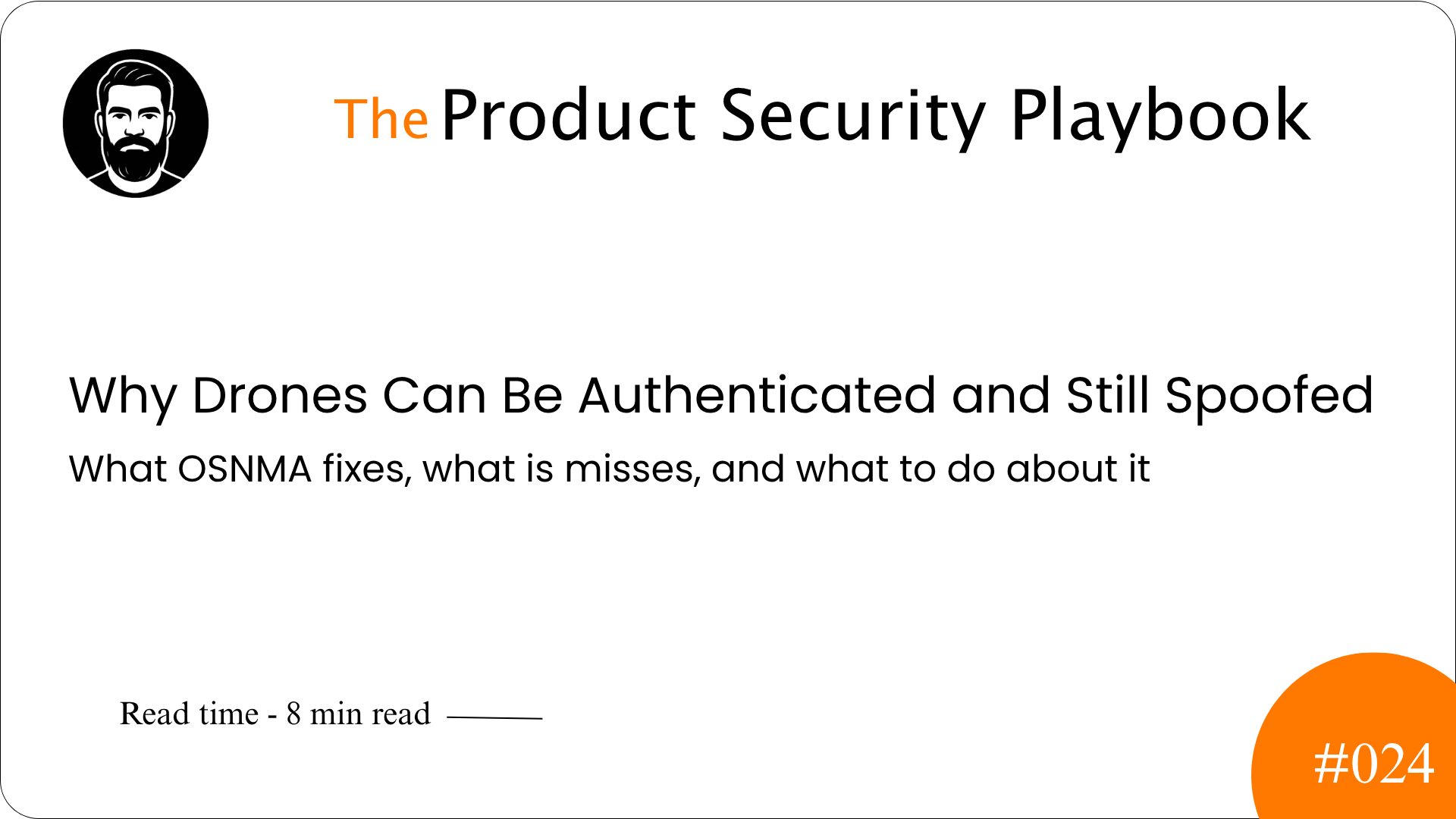 The Product Security Playbook

Why Drones Can Be Authenticated and Still Spoofed

What OSNMA fixes, what is misses, and what to do about it

Read time - 8 min read

#024